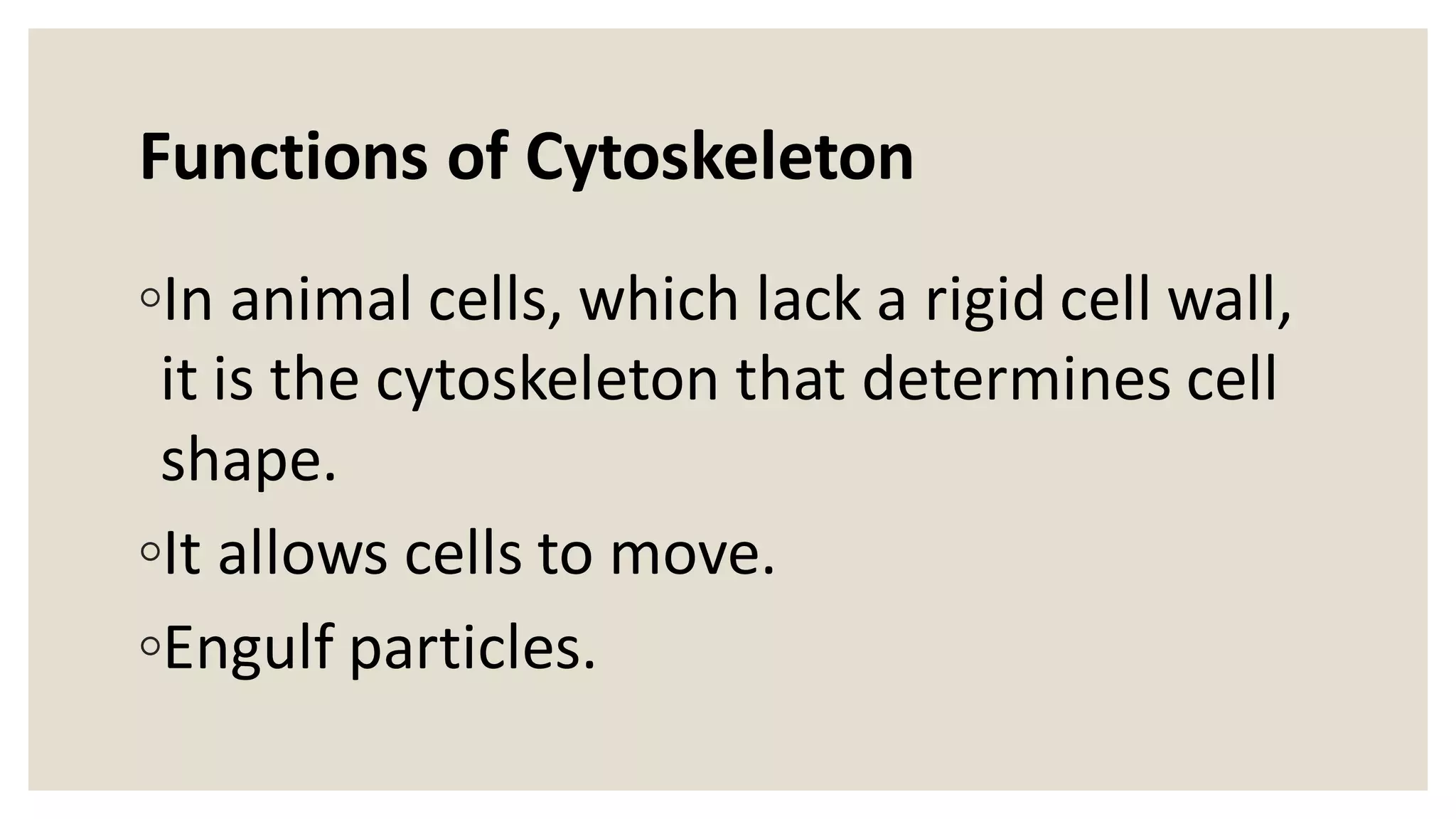 Functions of Cytoskeleton

◦In animal cells, which lack a rigid cell wall, it is the cytoskeleton that determines cell shape.

◦It allows cells to move.

◦Engulf particles.